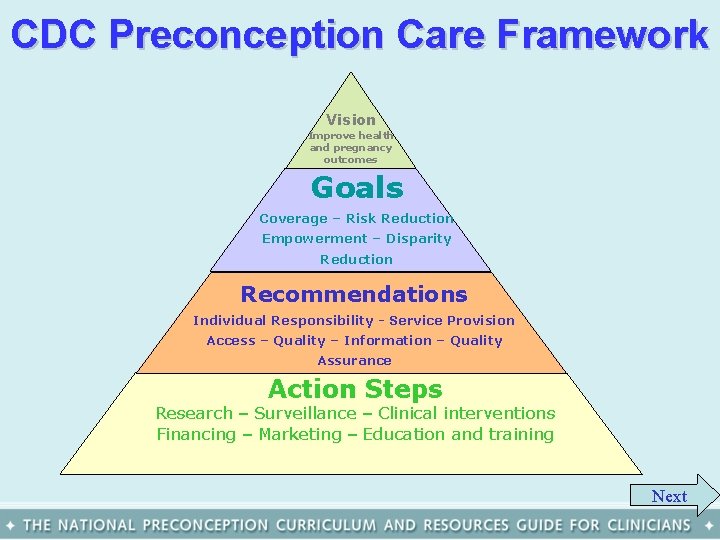 CDC Preconception Care Framework

Vision
Improve health and pregnancy outcomes

Goals
Coverage – Risk Reduction
Empowerment – Disparity Reduction

Recommendations
Individual Responsibility - Service Provision
Access – Quality – Information – Quality Assurance

Action Steps
Research – Surveillance – Clinical interventions
Financing – Marketing – Education and training

Next

✦ THE NATIONAL PRECONCEPTION CURRICULUM AND RESOURCES GUIDE FOR CLINICIANS ✦